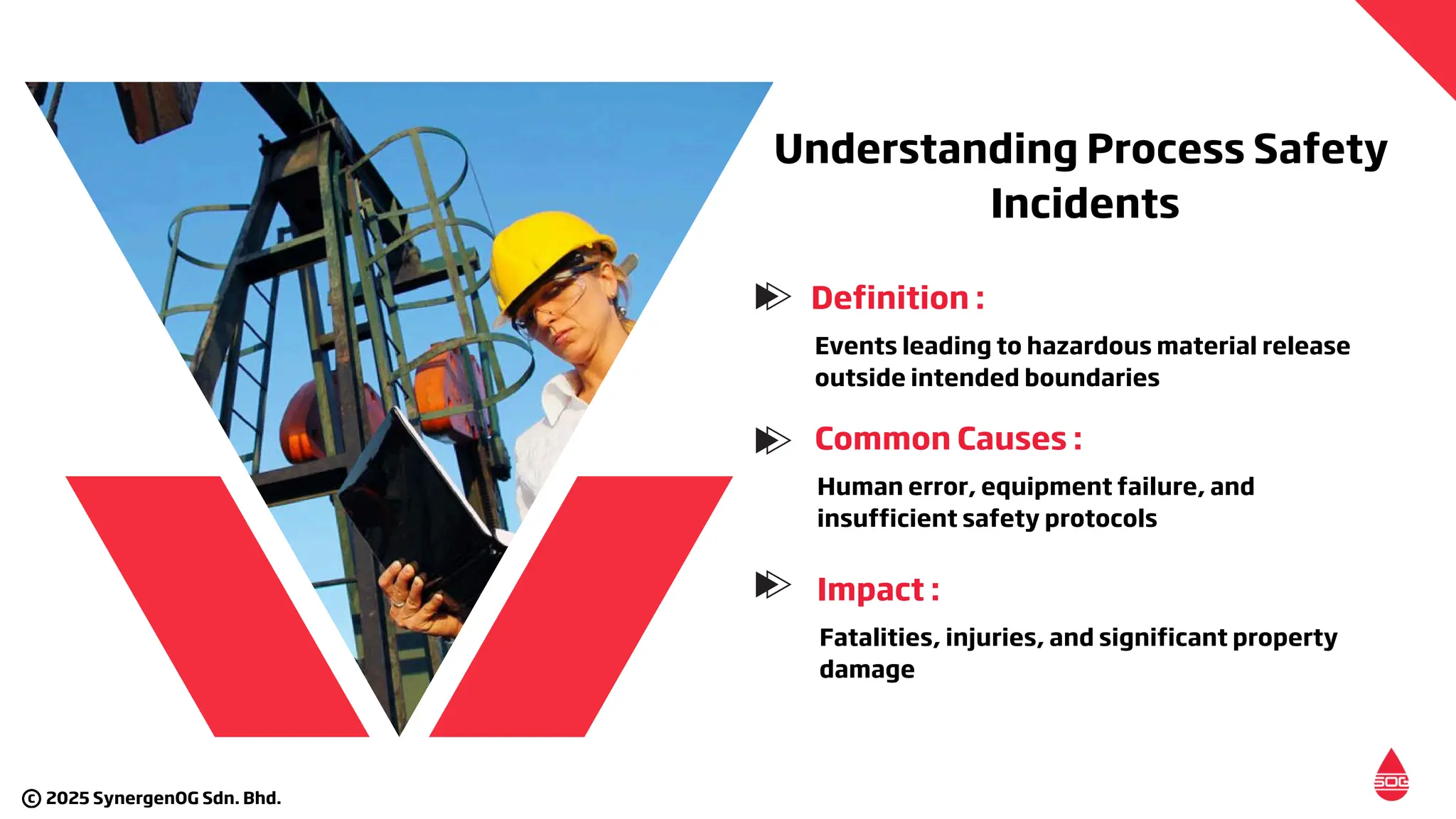 Understanding Process Safety Incidents

Definition :

Events leading to hazardous material release outside intended boundaries

Common Causes :

Human error, equipment failure, and insufficient safety protocols

Impact :

Fatalities, injuries, and significant property damage

© 2025 SynergenOG Sdn. Bhd.

SOG